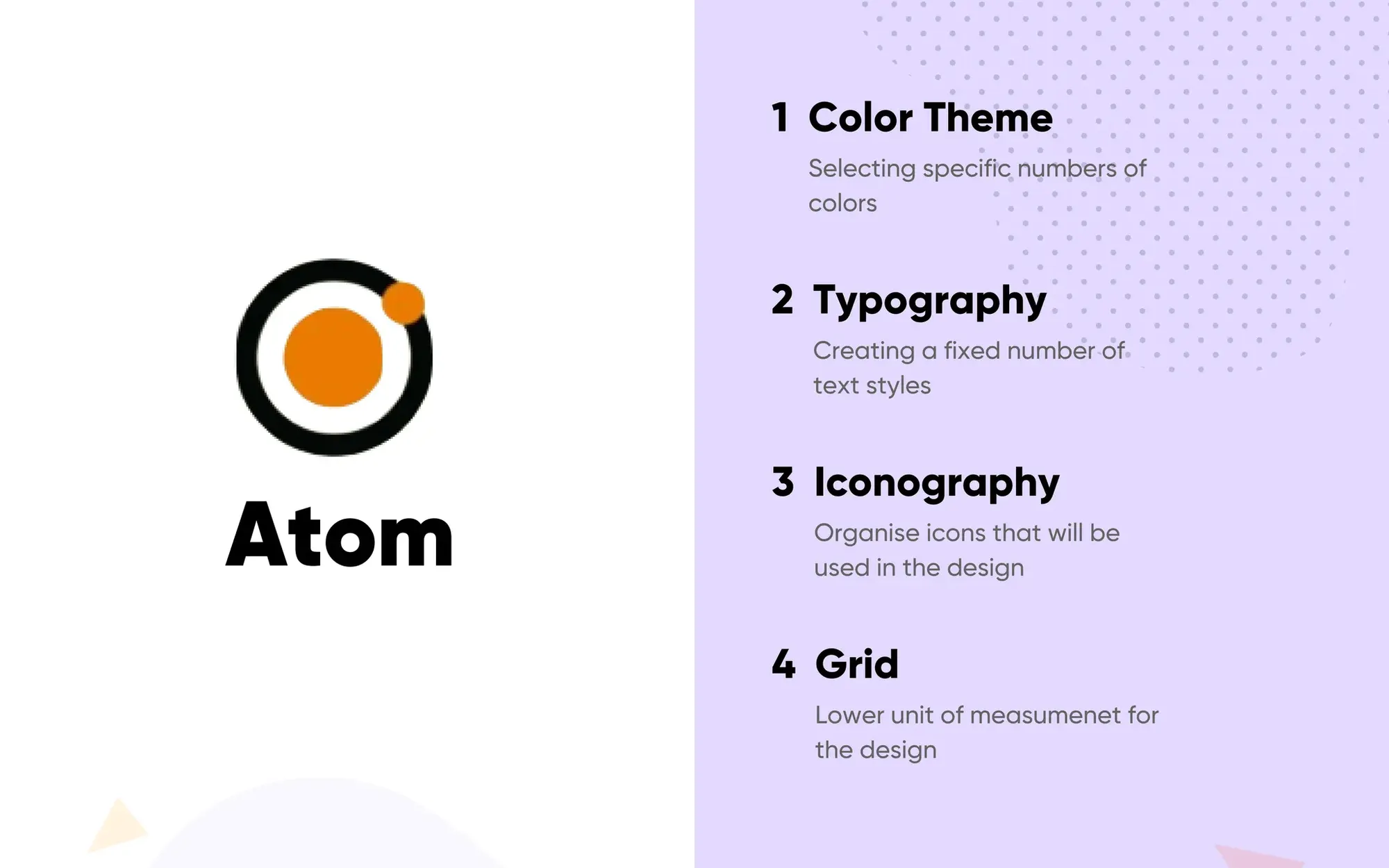 Atom

1 Color Theme

Selecting specific numbers of colors

2 Typography

Creating a fixed number of text styles

3 Iconography

Organise icons that will be used in the design

4 Grid

Lower unit of measumenet for the design